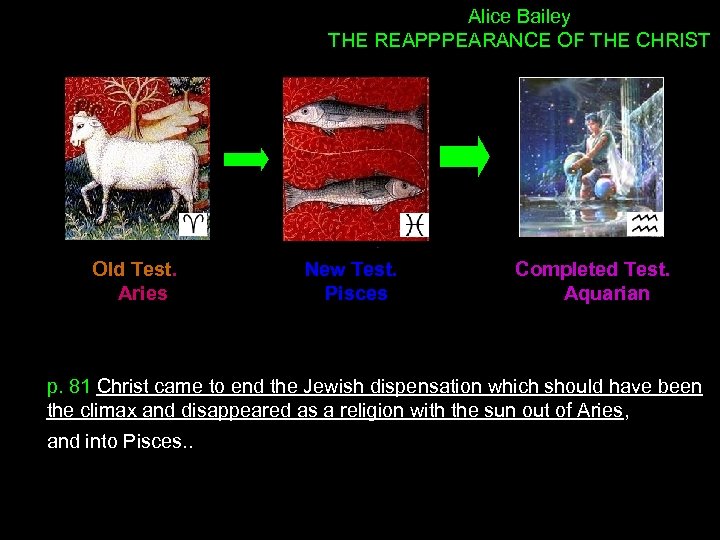 Alice Bailey
THE REAPPPEARANCE OF THE CHRIST

♈

♓

♒

Old Test.
Aries

New Test.
Pisces

Completed Test.
Aquarian

p. 81 Christ came to end the Jewish dispensation which should have been the climax and disappeared as a religion with the sun out of Aries,

and into Pisces..